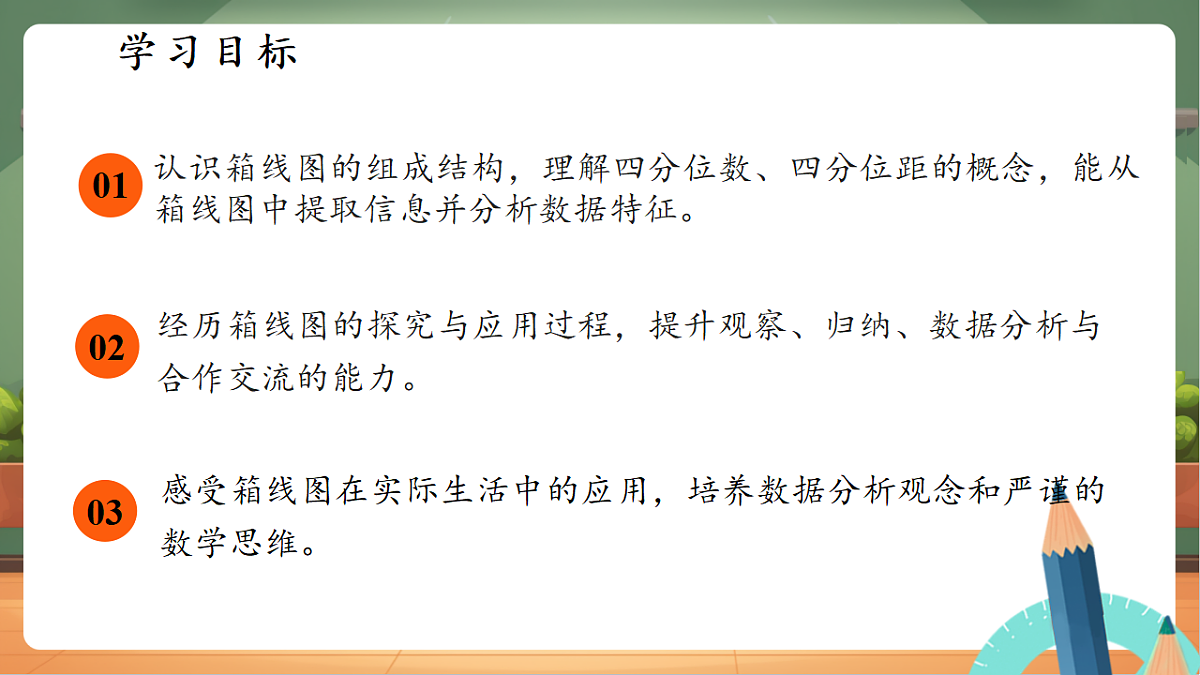 学习目标

01 认识箱线图的组成结构，理解四分位数、四分位距的概念，能从箱线图中提取信息并分析数据特征。

02 经历箱线图的探究与应用过程，提升观察、归纳、数据分析与合作交流的能力。

03 感受箱线图在实际生活中的应用，培养数据分析观念和严谨的数学思维。